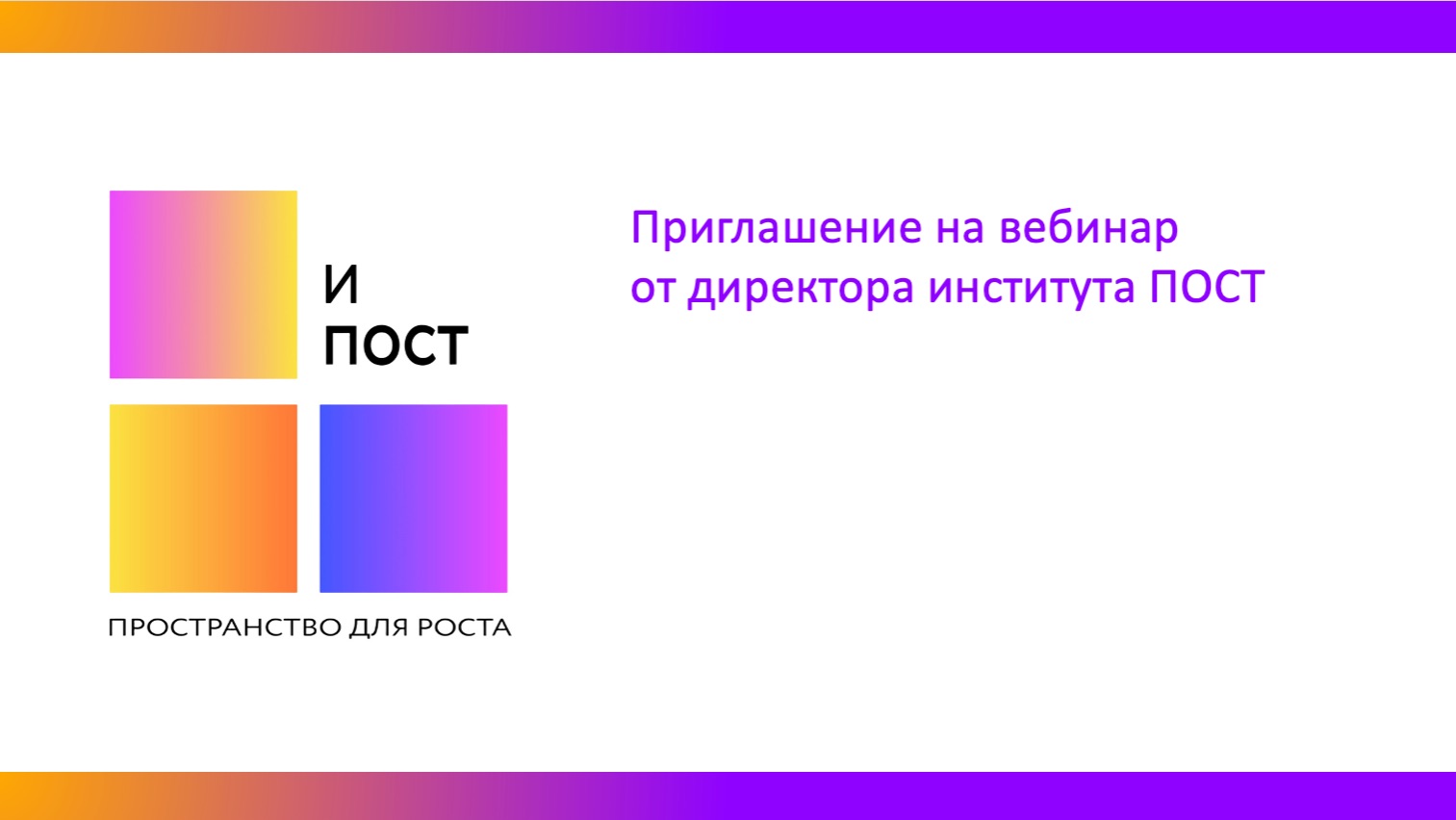 И
ПОСТ

ПРОСТРАНСТВО ДЛЯ РОСТА

Приглашение на вебинар
от директора института ПОСТ